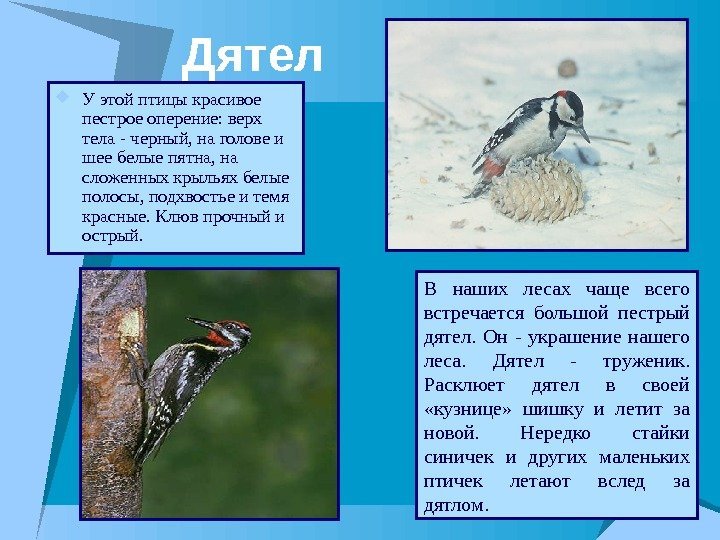 Дятел

У этой птицы красивое пестрое оперение: верх тела - черный, на голове и шее белые пятна, на сложенных крыльях белые полосы, подхвостье и темя красные. Клюв прочный и острый.

В наших лесах чаще всего встречается большой пестрый дятел. Он - украшение нашего леса. Дятел - труженик. Расклюет дятел в своей «кузнице» шишку и летит за новой. Нередко стайки синичек и других маленьких птичек летают вслед за дятлом.